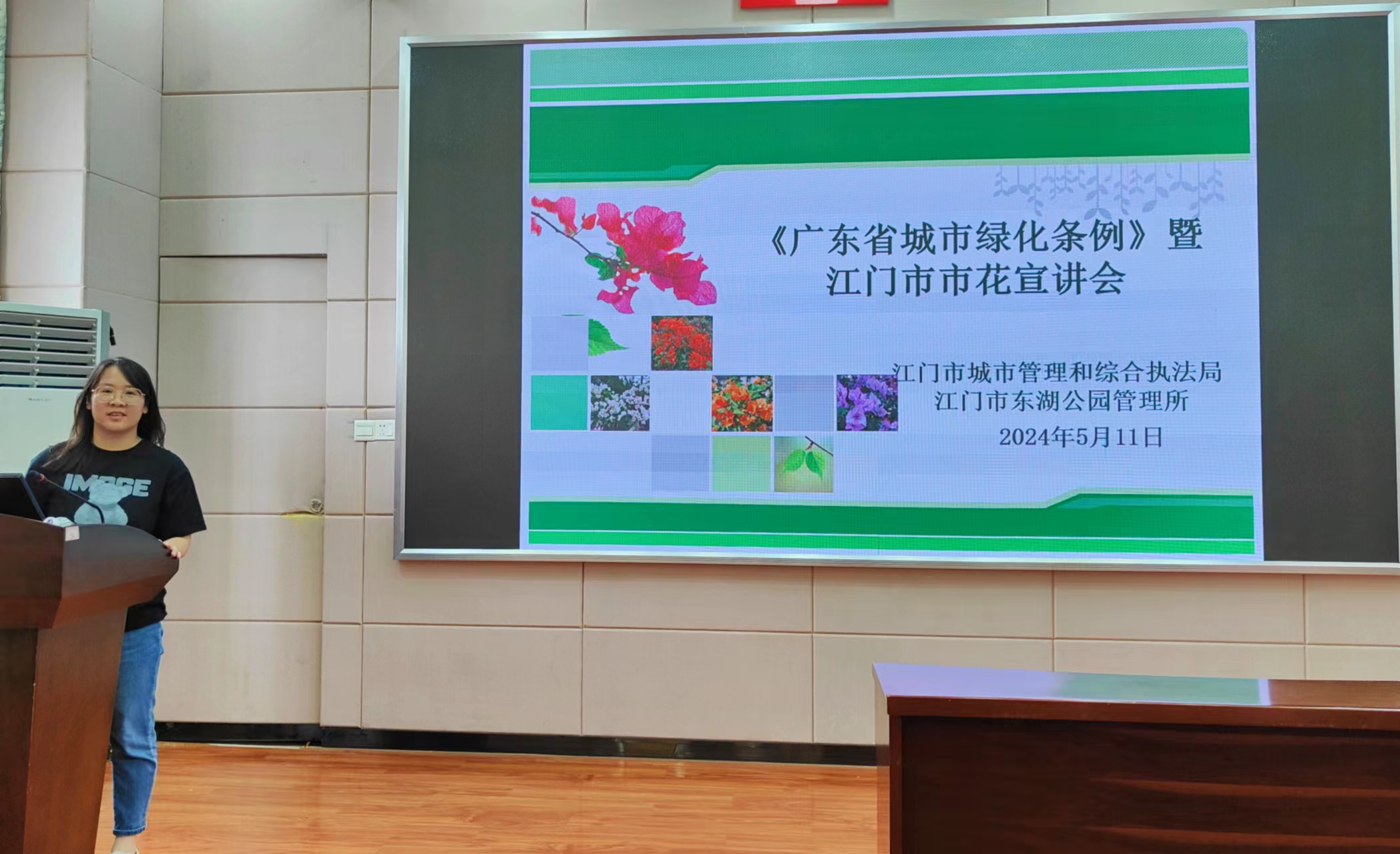 《广东省城市绿化条例》暨
江门市市花宣讲会

江门市城市管理和综合执法局
江门市东湖公园管理所
2024年5月11日

IMAGE